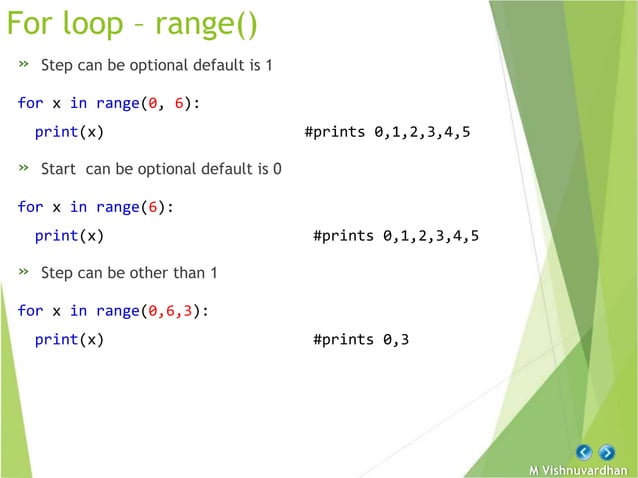 For loop – range()

» Step can be optional default is 1

for x in range(0, 6):
  print(x) #prints 0,1,2,3,4,5

» Start can be optional default is 0

for x in range(6):
  print(x) #prints 0,1,2,3,4,5

» Step can be other than 1

for x in range(0,6,3):
  print(x) #prints 0,3

M Vishnuvardhan